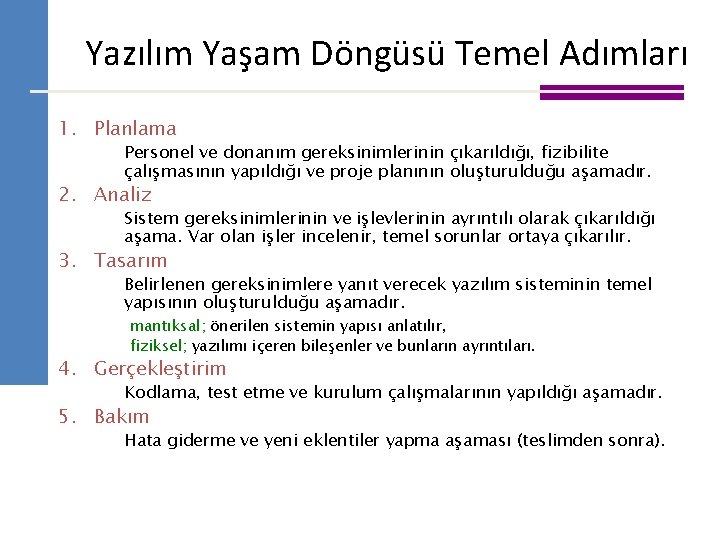 Yazılım Yaşam Döngüsü Temel Adımları

1. Planlama

Personel ve donanım gereksinimlerinin çıkarıldığı, fizibilite çalışmasının yapıldığı ve proje planının oluşturulduğu aşamadır.

2. Analiz

Sistem gereksinimlerinin ve işlevlerinin ayrıntılı olarak çıkarıldığı aşama. Var olan işler incelenir, temel sorunlar ortaya çıkarılır.

3. Tasarım

Belirlenen gereksinimlere yanıt verecek yazılım sisteminin temel yapısının oluşturulduğu aşamadır.

mantıksal; önerilen sistemin yapısı anlatılır,

fiziksel; yazılımı içeren bileşenler ve bunların ayrıntıları.

4. Gerçekleştirim

Kodlama, test etme ve kurulum çalışmalarının yapıldığı aşamadır.

5. Bakım

Hata giderme ve yeni eklentiler yapma aşaması (teslimden sonra).